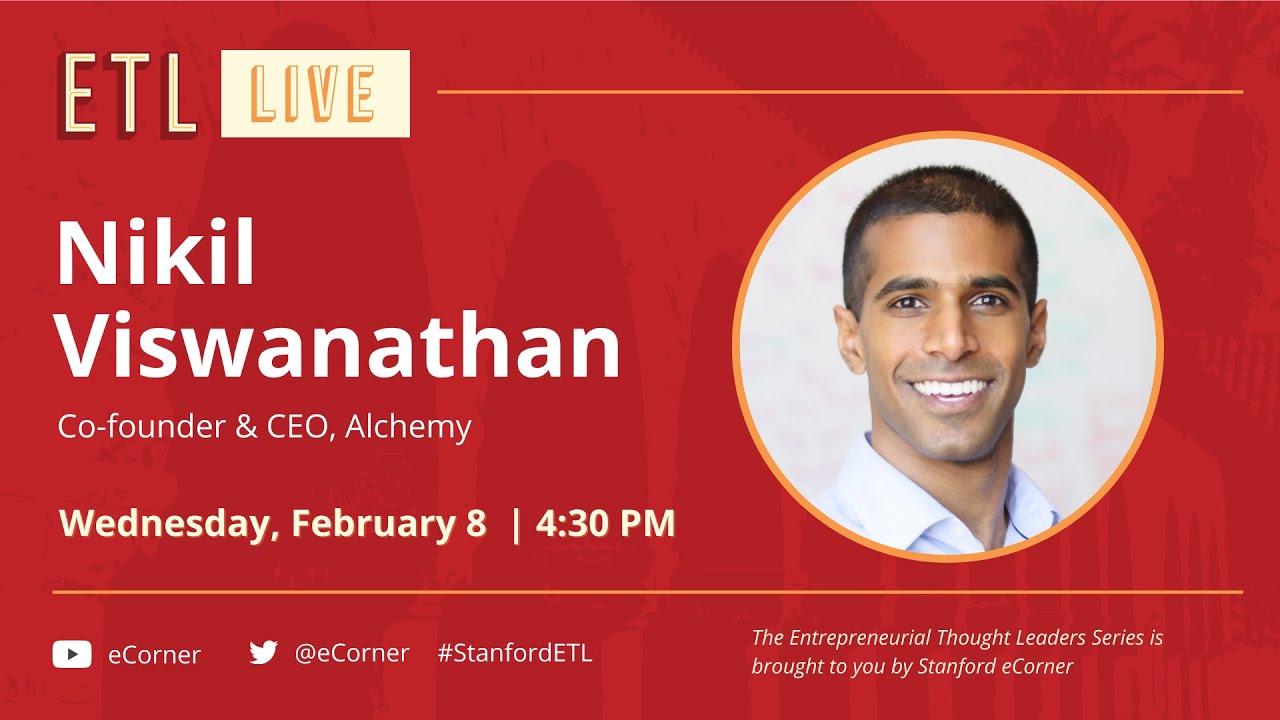 ETL LIVE

Nikil Viswanathan

Co-founder & CEO, Alchemy

Wednesday, February 8 | 4:30 PM

eCorner @eCorner #StanfordETL

The Entrepreneurial Thought Leaders Series is brought to you by Stanford eCorner